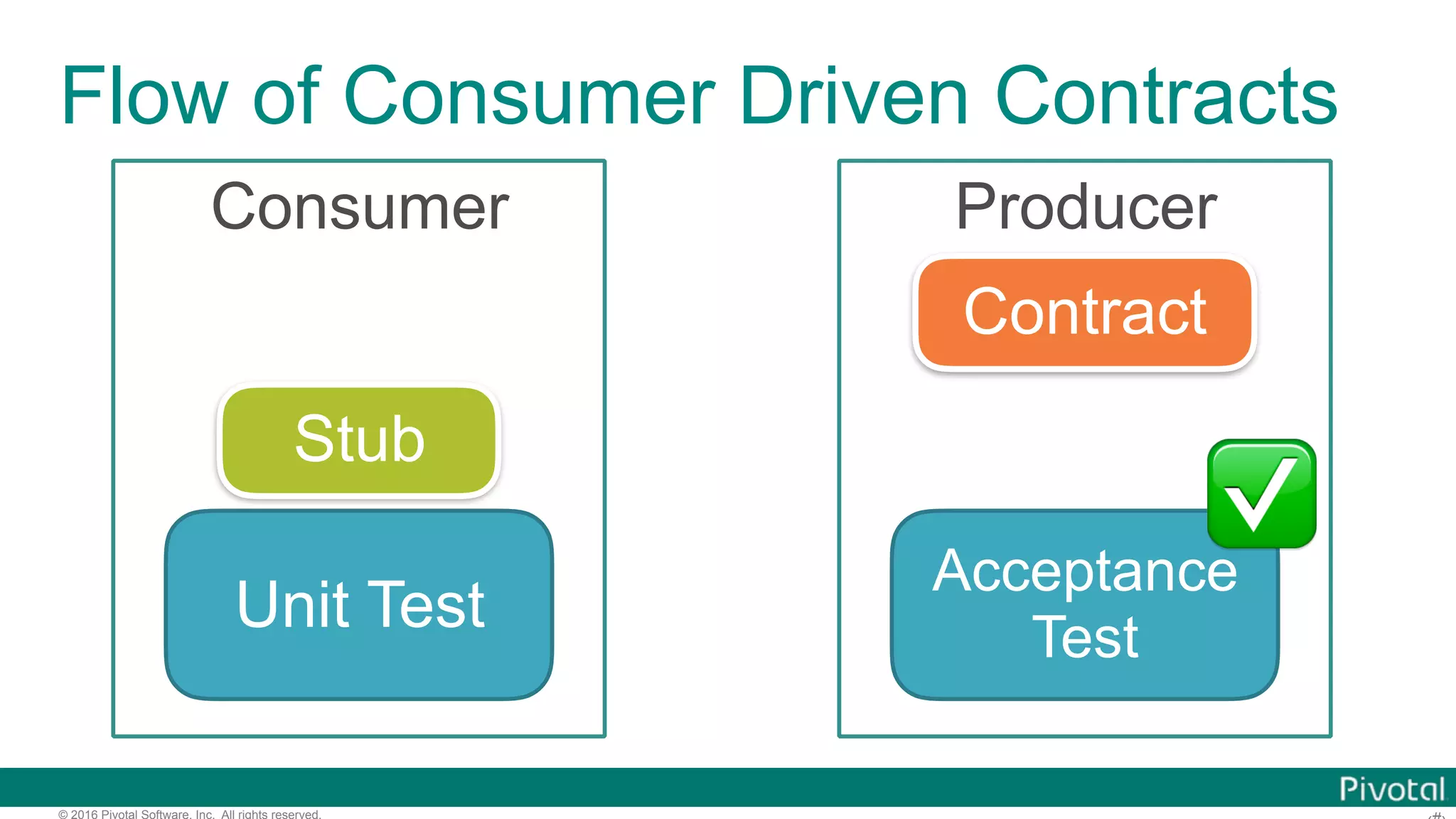 Flow of Consumer Driven Contracts

Consumer

Stub

Unit Test

Producer

Contract

Acceptance Test

Pivotal

© 2016 Pivotal Software, Inc. All rights reserved.